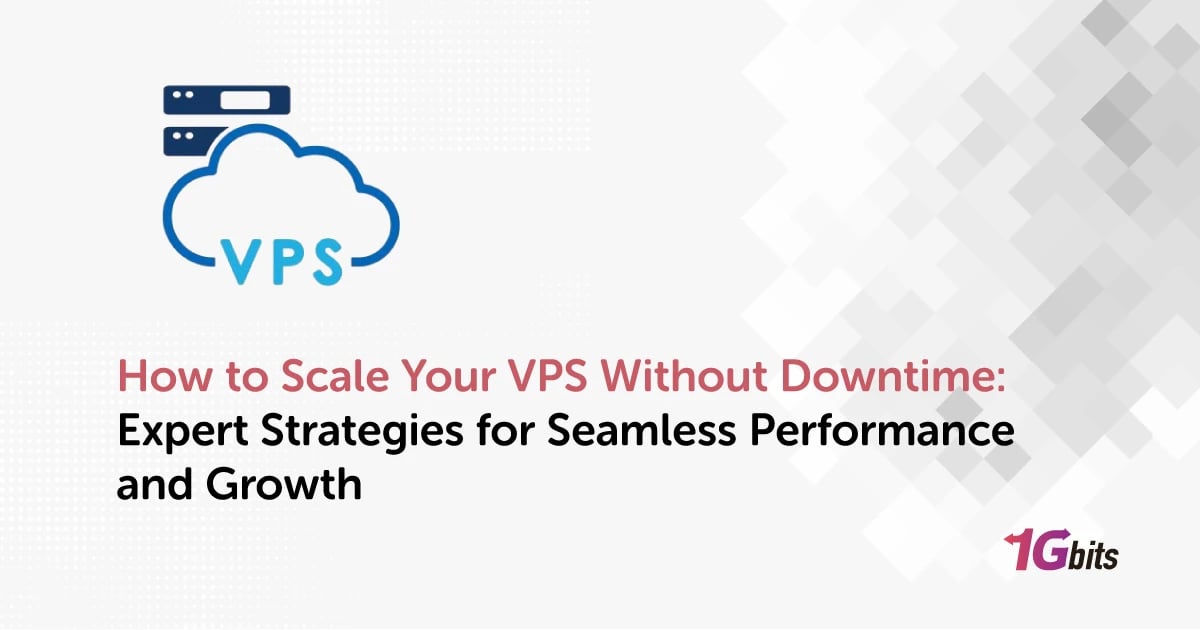 VPS

How to Scale Your VPS Without Downtime: Expert Strategies for Seamless Performance and Growth

1Gbits